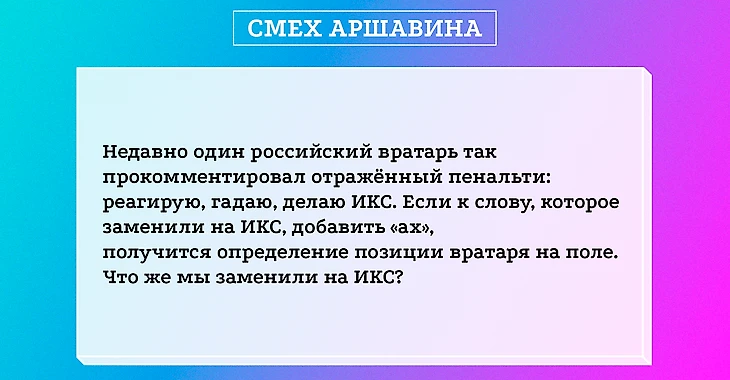 СМЕХ АРШАВИНА

Недавно один российский вратарь так прокомментировал отражённый пенальти: реагирую, гадаю, делаю ИКС. Если к слову, которое заменили на ИКС, добавить «ах», получится определение позиции вратаря на поле. Что же мы заменили на ИКС?